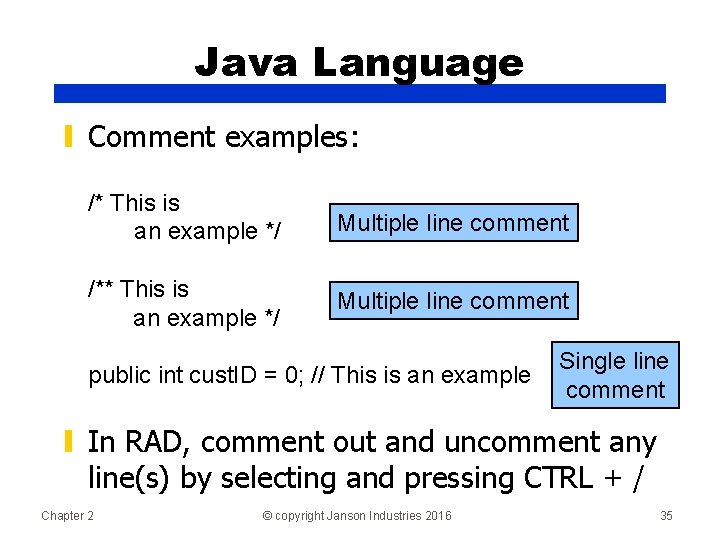 Java Language

Comment examples:

/* This is
an example */

Multiple line comment

/** This is
an example */

Multiple line comment

public int custID = 0; // This is an example

Single line comment

In RAD, comment out and uncomment any line(s) by selecting and pressing CTRL + /

Chapter 2

© copyright Janson Industries 2016

35